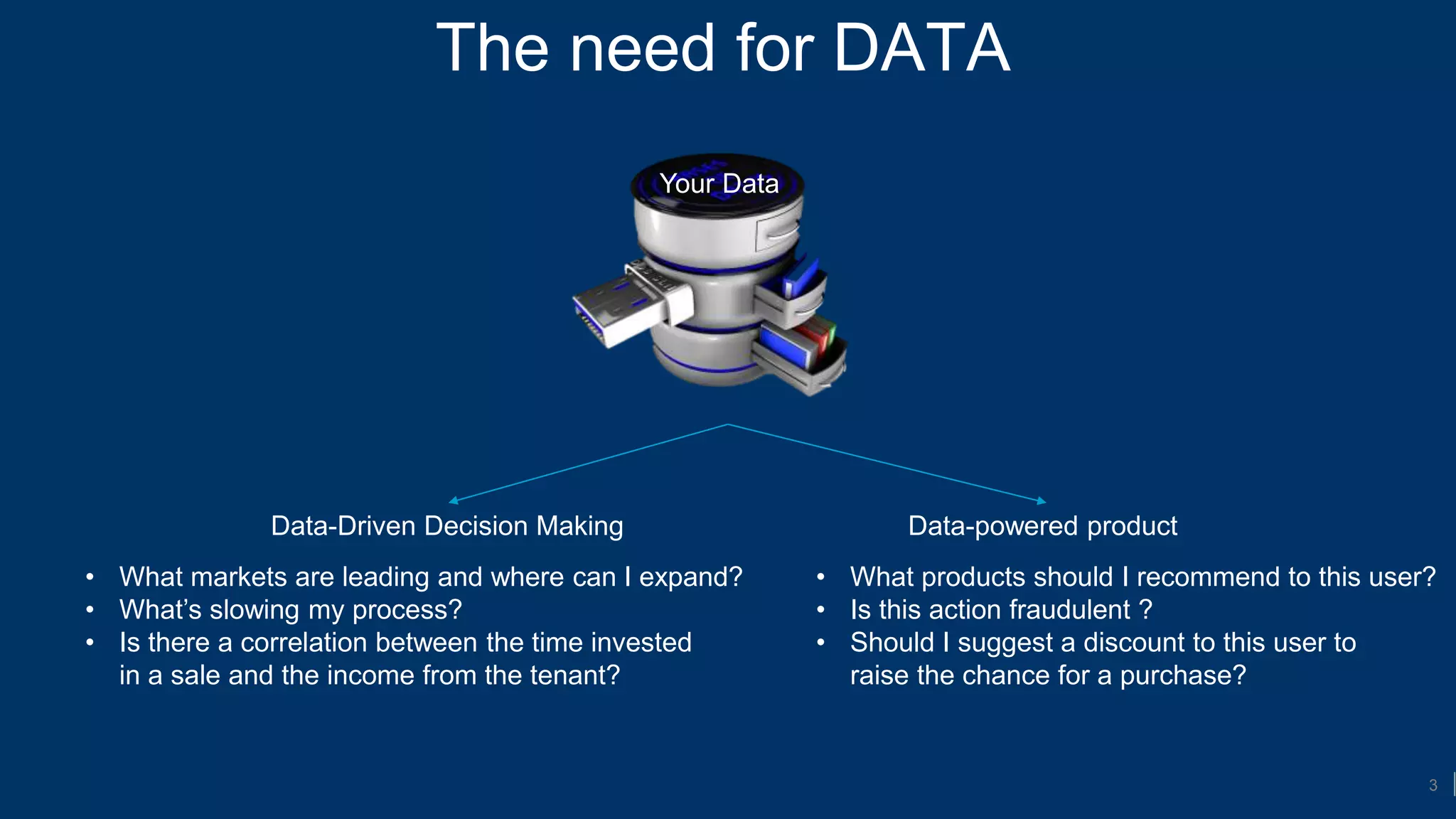 The need for DATA

Your Data

Data-Driven Decision Making

• What markets are leading and where can I expand?
• What's slowing my process?
• Is there a correlation between the time invested in a sale and the income from the tenant?

Data-powered product

• What products should I recommend to this user?
• Is this action fraudulent ?
• Should I suggest a discount to this user to raise the chance for a purchase?

3